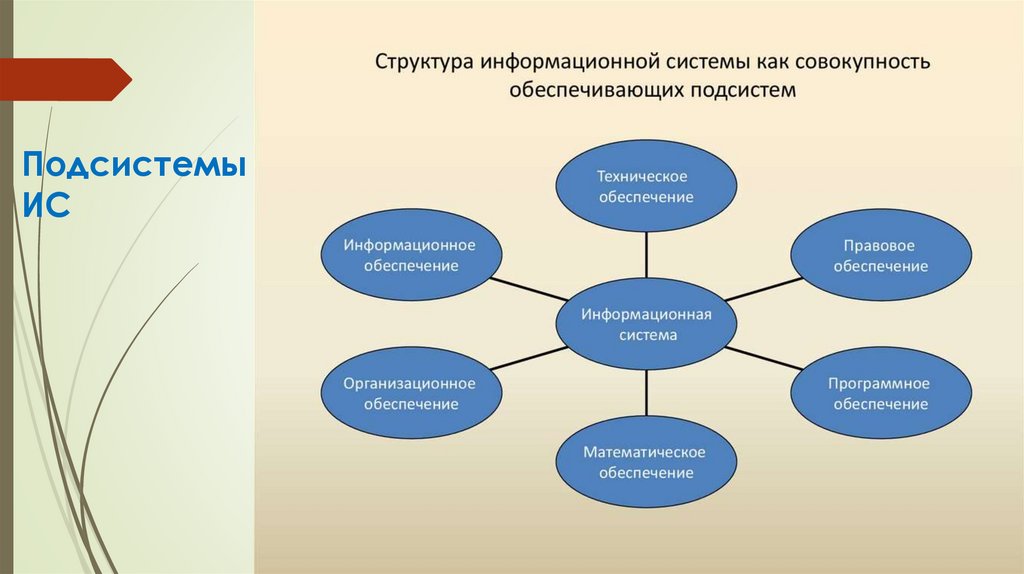 Подсистемы ИС

Структура информационной системы как совокупность обеспечивающих подсистем

Техническое обеспечение

Информационное обеспечение

Правовое обеспечение

Информационная система

Организационное обеспечение

Программное обеспечение

Математическое обеспечение